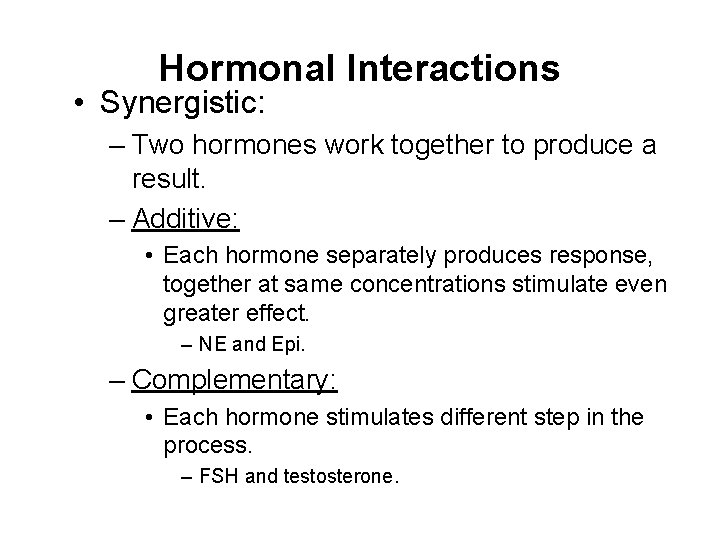 Hormonal Interactions

• Synergistic:

– Two hormones work together to produce a result.

– Additive:

• Each hormone separately produces response, together at same concentrations stimulate even greater effect.

– NE and Epi.

– Complementary:

• Each hormone stimulates different step in the process.

– FSH and testosterone.